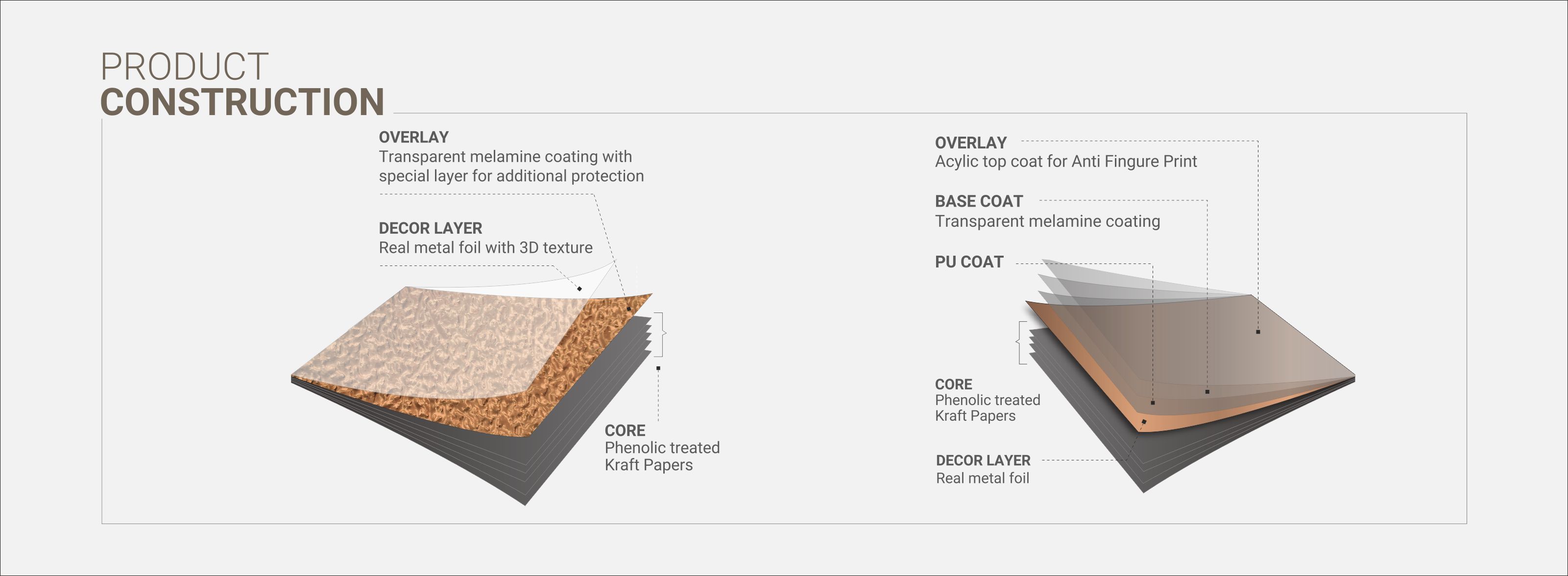 PRODUCT
CONSTRUCTION

OVERLAY
Transparent melamine coating with special layer for additional protection

DECOR LAYER
Real metal foil with 3D texture

CORE
Phenolic treated
Kraft Papers

OVERLAY
Acylic top coat for Anti Fingure Print

BASE COAT
Transparent melamine coating

PU COAT

CORE
Phenolic treated
Kraft Papers

DECOR LAYER
Real metal foil